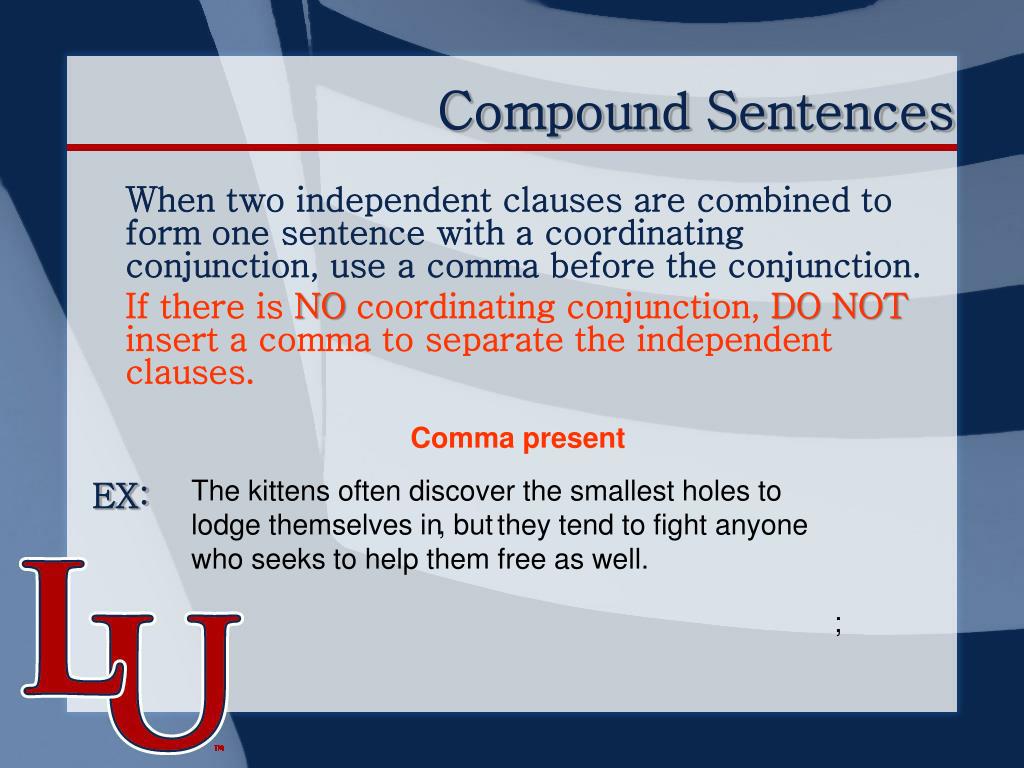 Compound Sentences

When two independent clauses are combined to form one sentence with a coordinating conjunction, use a comma before the conjunction. If there is NO coordinating conjunction, DO NOT insert a comma to separate the independent clauses.

Comma present

EX: The kittens often discover the smallest holes to lodge themselves in, but they tend to fight anyone who seeks to help them free as well.

;

LU

™